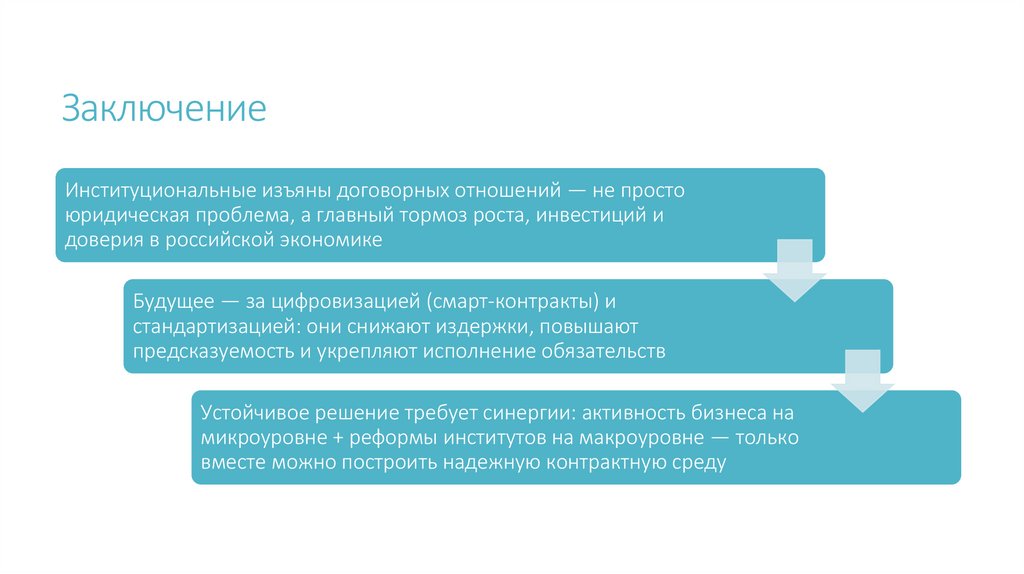 Заключение

Институциональные изъяны договорных отношений — не просто юридическая проблема, а главный тормоз роста, инвестиций и доверия в российской экономике

Будущее — за цифровизацией (смарт-контракты) и стандартизацией: они снижают издержки, повышают предсказуемость и укрепляют исполнение обязательств

Устойчивое решение требует синергии: активность бизнеса на микроуровне + реформы институтов на макроуровне — только вместе можно построить надежную контрактную среду